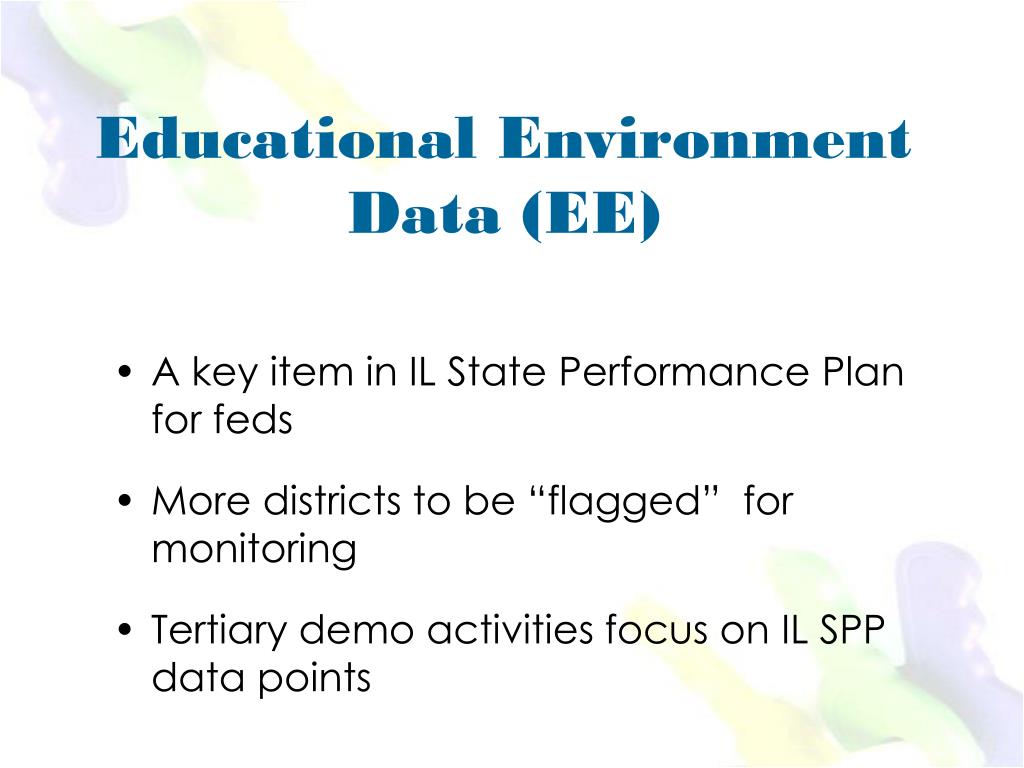 Educational Environment Data (EE)

• A key item in IL State Performance Plan for feds

• More districts to be “flagged” for monitoring

• Tertiary demo activities focus on IL SPP data points